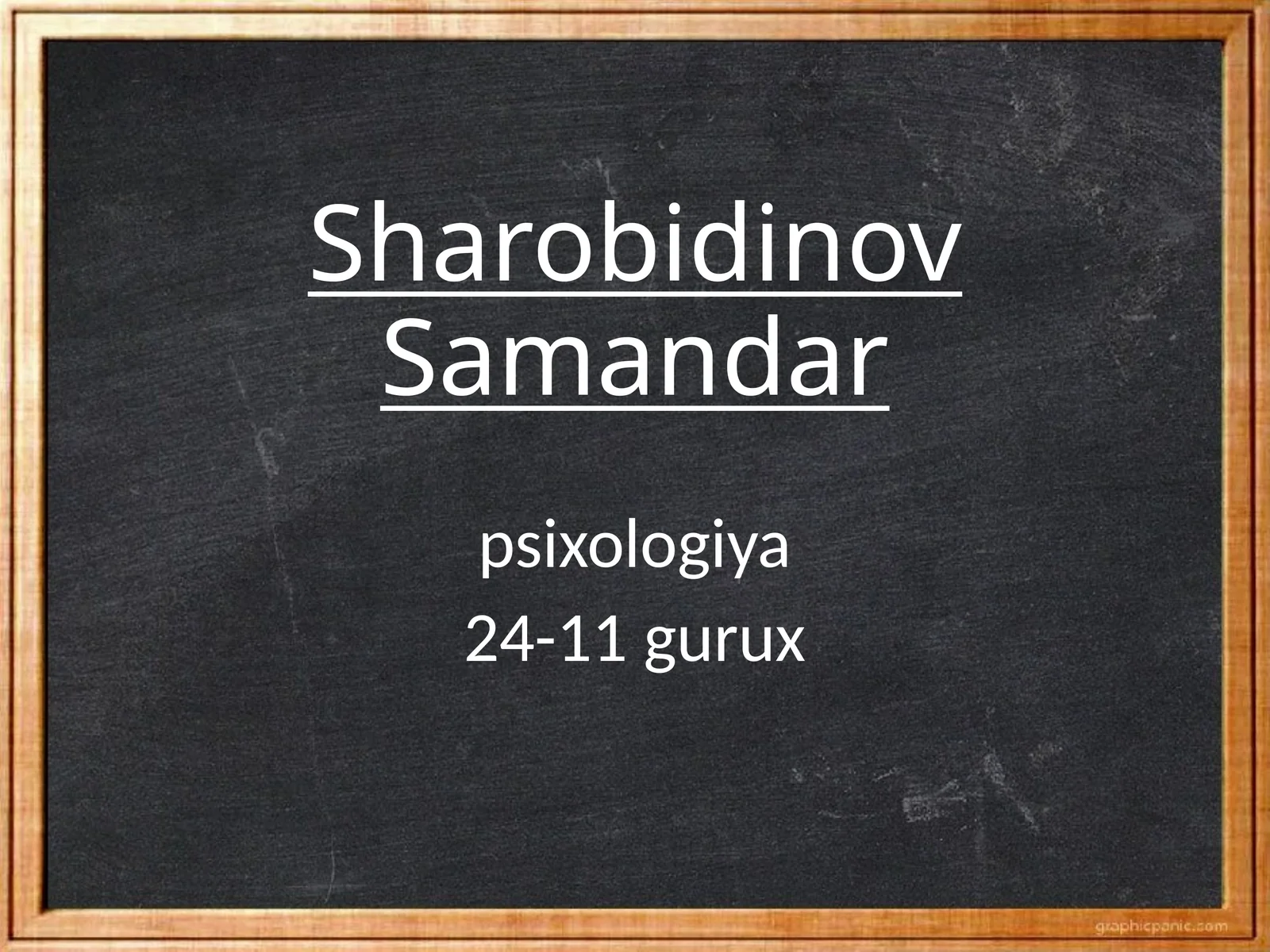 Sharobidinov Samandar

psixologiya

24-11 gurux

graphicpanic.com